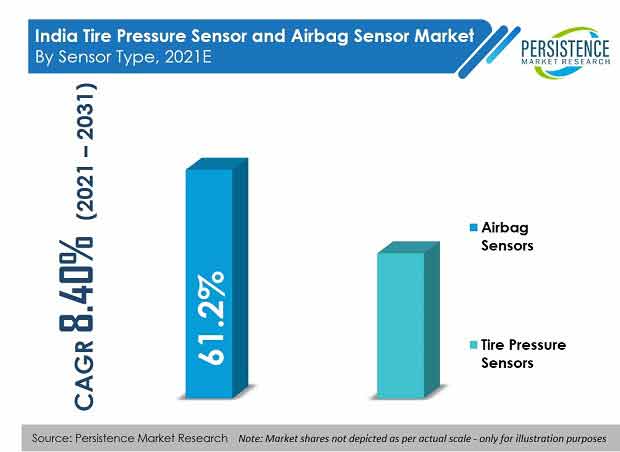 India Tire Pressure Sensor and Airbag Sensor Market
By Sensor Type, 2021E

PERSISTENCE
MARKET RESEARCH

CAGR 8.40% (2021 – 2031)

61.2%

Airbag Sensors

Tire Pressure Sensors

Source: Persistence Market Research  Note: Market shares not depicted as per actual scale - only for illustration purposes